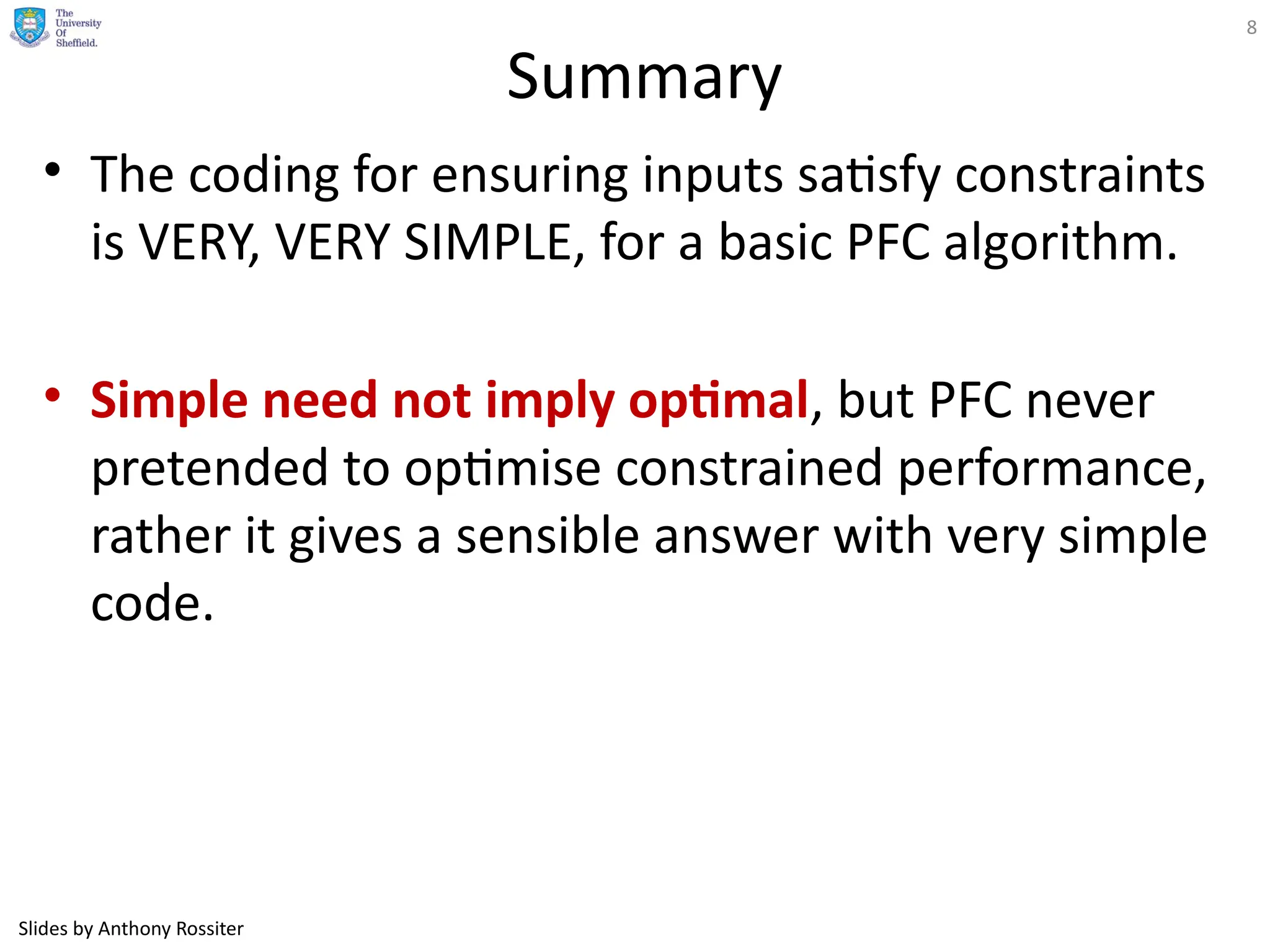 The University Of Sheffield.

8

Summary

• The coding for ensuring inputs satisfy constraints is VERY, VERY SIMPLE, for a basic PFC algorithm.

• Simple need not imply optimal, but PFC never pretended to optimise constrained performance, rather it gives a sensible answer with very simple code.

Slides by Anthony Rossiter